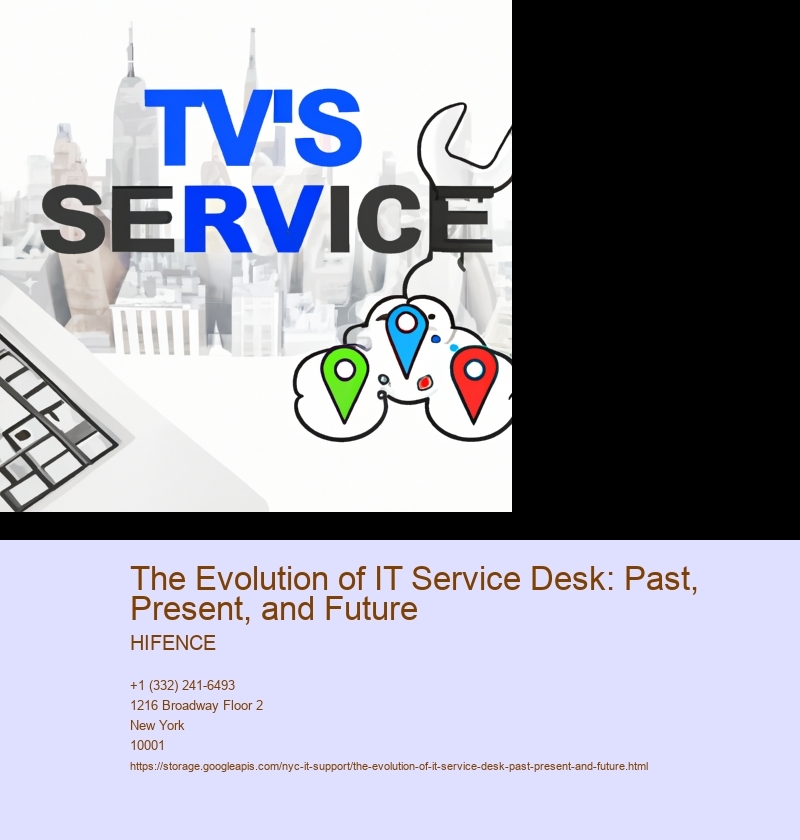 TV'S
SERVICE

The Evolution of IT Service Desk: Past, Present, and Future

HIFENCE

+1 (332) 241-6493
1216 Broadway Floor 2
New York
10001
https://storage.googleapis.com/nyc-it-support/the-evolution-of-it-service-desk-past-present-and-future.html